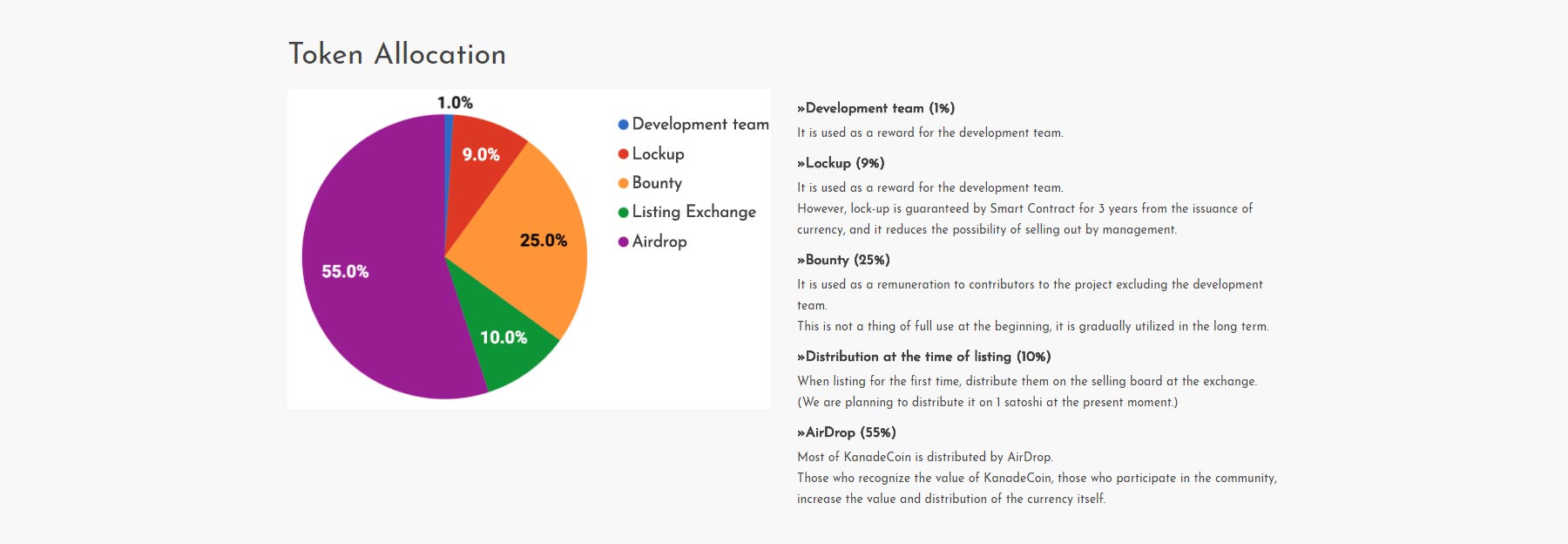 Token Allocation

1.0%
9.0%
25.0%
10.0%
55.0%

Development team
Lockup
Bounty
Listing Exchange
Airdrop

»Development team (1%)
It is used as a reward for the development team.

»Lockup (9%)
It is used as a reward for the development team.
However, lock-up is guaranteed by Smart Contract for 3 years from the issuance of currency, and it reduces the possibility of selling out by management.

»Bounty (25%)
It is used as a remuneration to contributors to the project excluding the development team.
This is not a thing of full use at the beginning, it is gradually utilized in the long term.

»Distribution at the time of listing (10%)
When listing for the first time, distribute them on the selling board at the exchange.
(We are planning to distribute it on 1 satoshi at the present moment.)

»AirDrop (55%)
Most of KanadeCoin is distributed by AirDrop.
Those who recognize the value of KanadeCoin, those who participate in the community, increase the value and distribution of the currency itself.